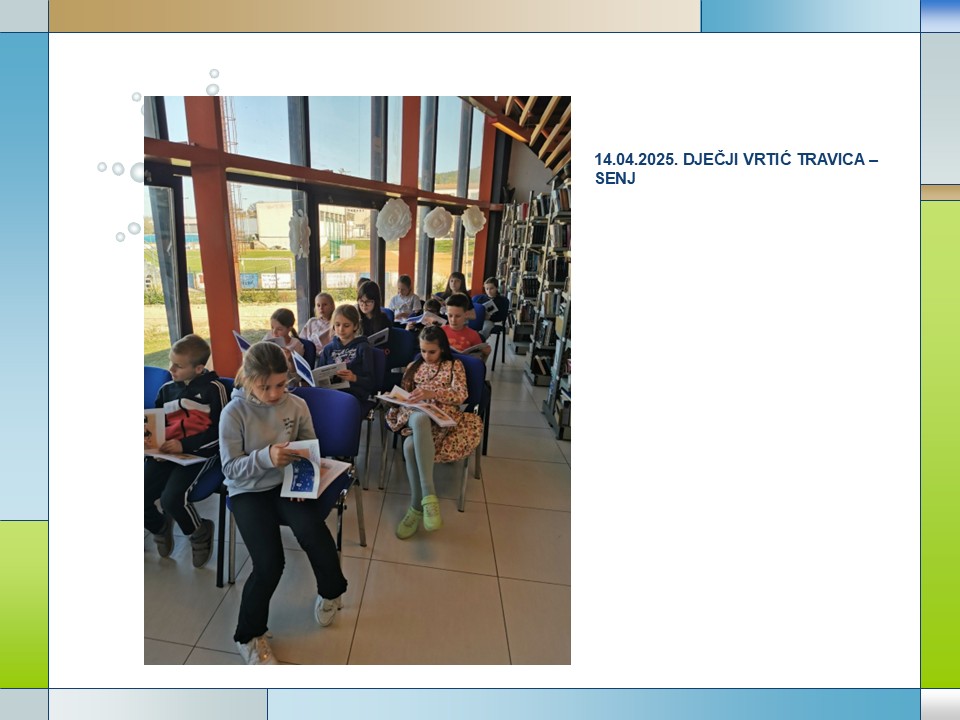 14.04.2025. DJEČJI VRTIĆ TRAVICA – SENJ